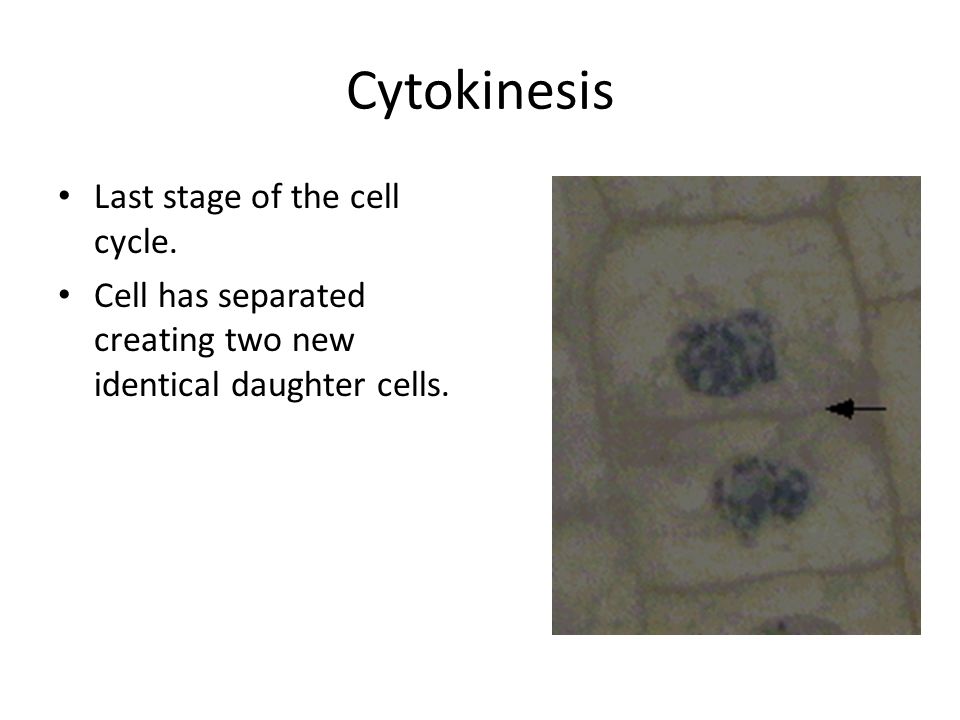 Cytokinesis

• Last stage of the cell cycle.
• Cell has separated creating two new identical daughter cells.